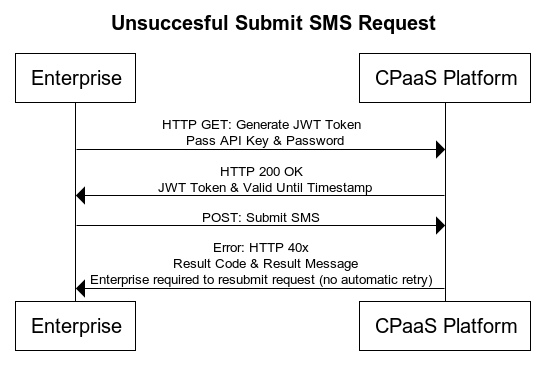 Unsuccesful Submit SMS Request

Enterprise

CPaaS Platform

HTTP GET: Generate JWT Token
Pass API Key & Password

HTTP 200 OK
JWT Token & Valid Until Timestamp

POST: Submit SMS

Error: HTTP 40x
Result Code & Result Message
Enterprise required to resubmit request (no automatic retry)

Enterprise

CPaaS Platform